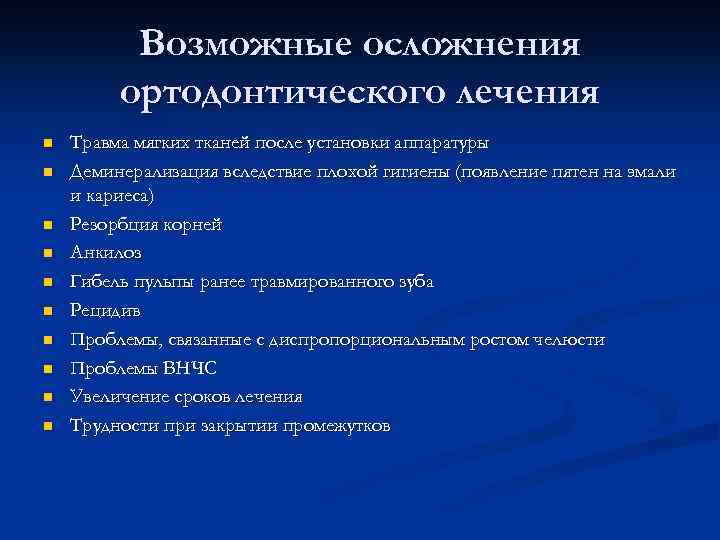 Возможные осложнения ортодонтического лечения

- Травма мягких тканей после установки аппаратуры
- Деминерализация вследствие плохой гигиены (появление пятен на эмали и кариеса)
- Резорбция корней
- Анкилоз
- Гибель пульпы ранее травмированного зуба
- Рецидив
- Проблемы, связанные с диспропорциональным ростом челюсти
- Проблемы ВНЧС
- Увеличение сроков лечения
- Трудности при закрытии промежутков